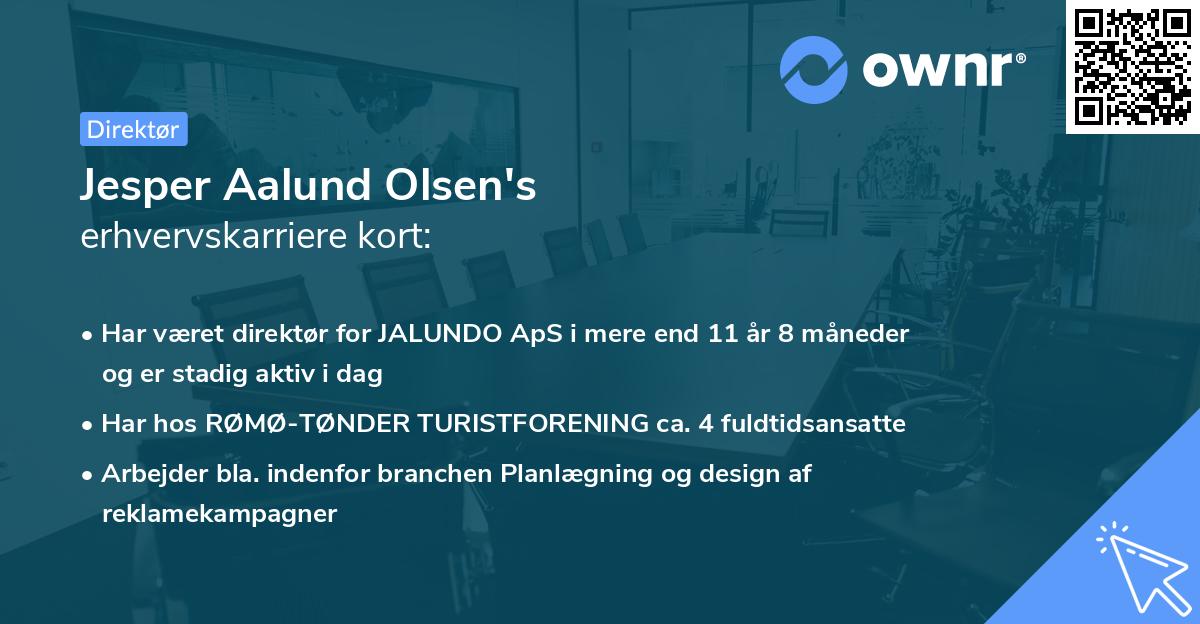 ownr®

Direktør

Jesper Aalund Olsen's
erhvervskarriere kort:

• Har været direktør for JALUNDO ApS i mere end 11 år 8 måneder og er stadig aktiv i dag

• Har hos RØMØ-TØNDER TURISTFORENING ca. 4 fuldtidsansatte

• Arbejder bla. indenfor branchen Planlægning og design af reklamekampagner